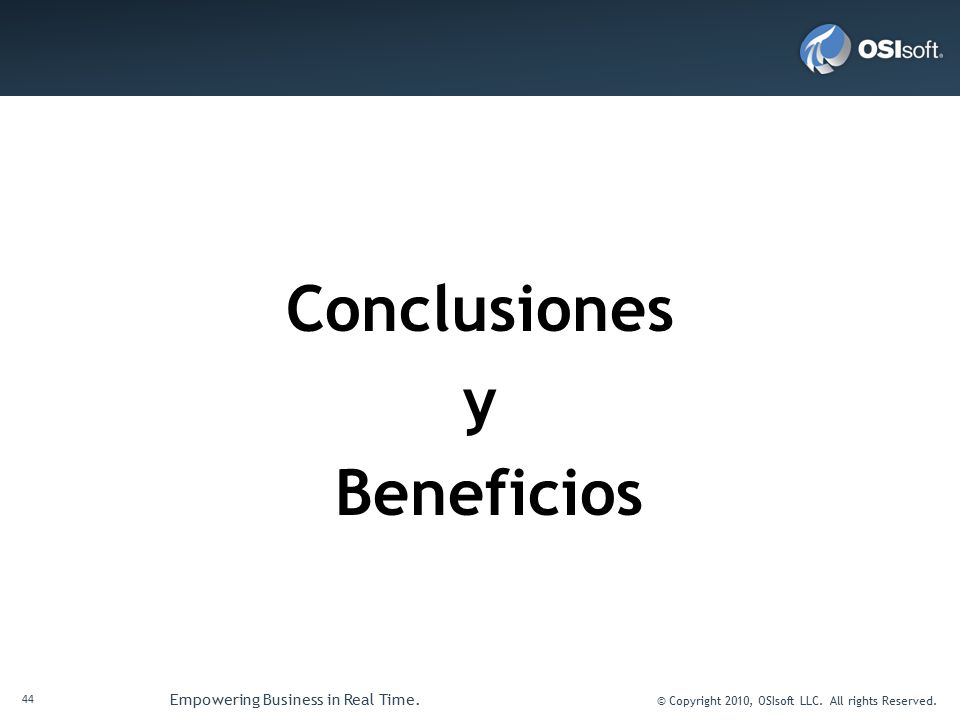 OSIsoft.

Conclusiones
y
Beneficios

44 Empowering Business in Real Time. © Copyright 2010, OSIsoft LLC. All rights Reserved.